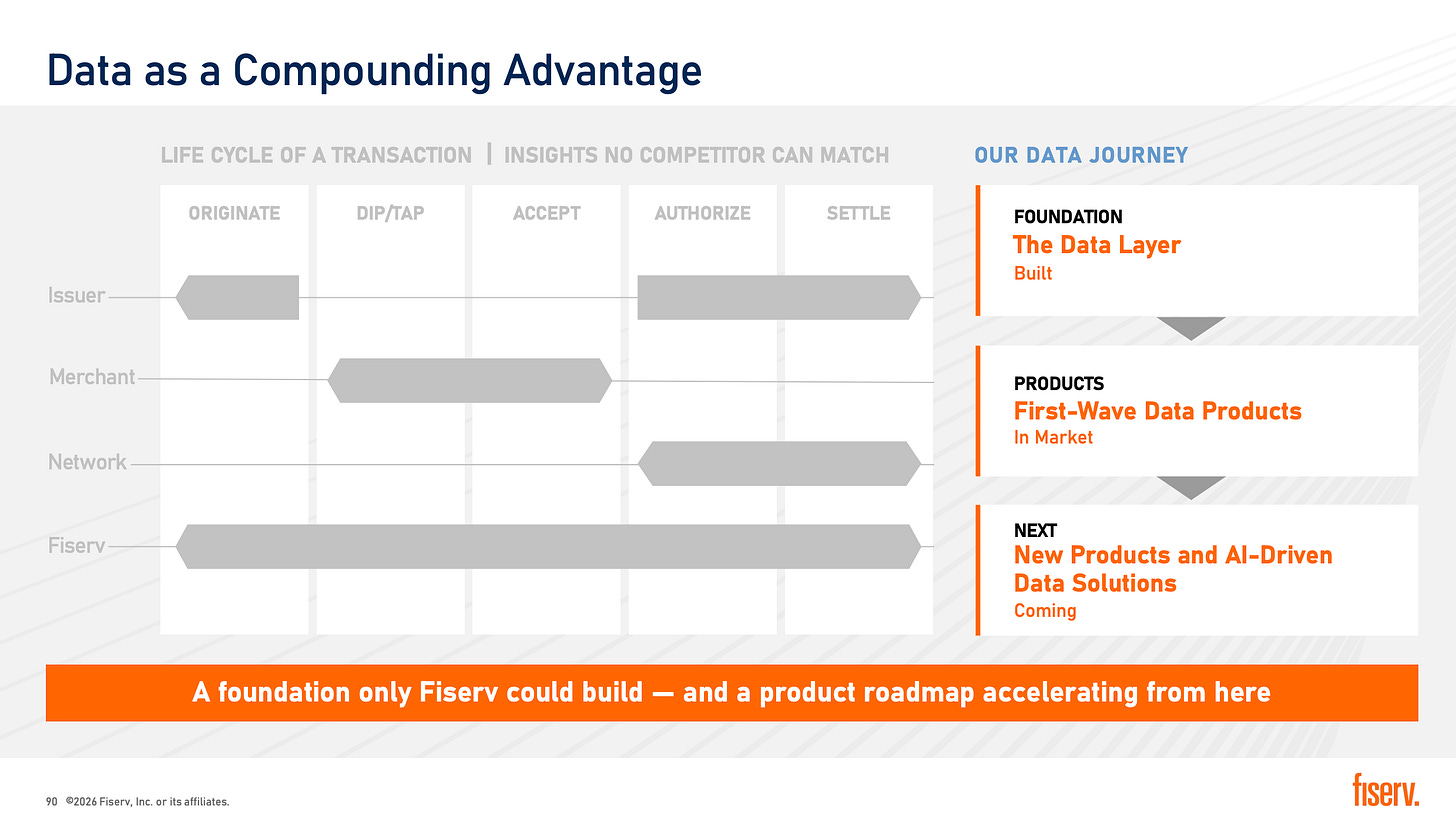 Data as a Compounding Advantage

LIFE CYCLE OF A TRANSACTION | INSIGHTS NO COMPETITOR CAN MATCH

ORIGINATE
DIP/TAP
ACCEPT
AUTHORIZE
SETTLE

Issuer
Merchant
Network
Fiserv

OUR DATA JOURNEY

FOUNDATION
The Data Layer
Built

PRODUCTS
First-Wave Data Products
In Market

NEXT
New Products and AI-Driven Data Solutions
Coming

A foundation only Fiserv could build — and a product roadmap accelerating from here

90 ©2026 Fiserv, Inc. or its affiliates.

fiserv.